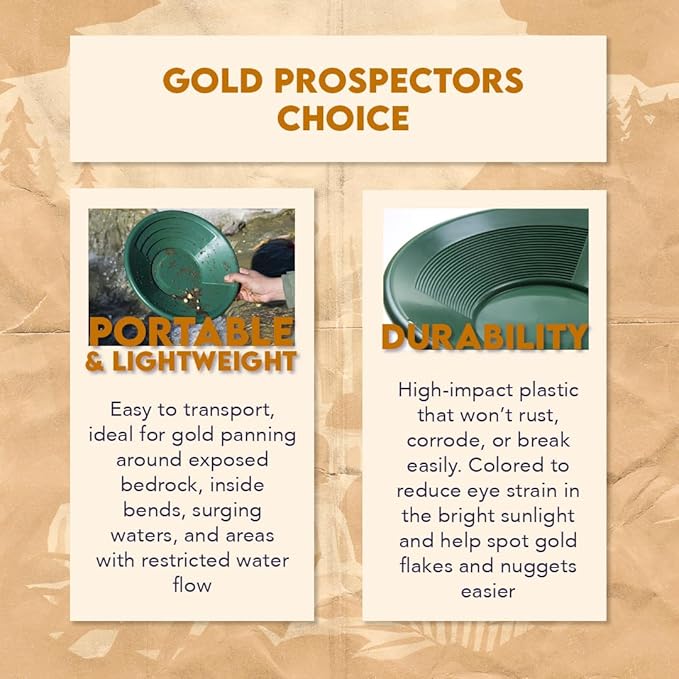 GOLD PROSPECTORS CHOICE

PORTABLE & LIGHTWEIGHT

Easy to transport, ideal for gold panning around exposed bedrock, inside bends, surging waters, and areas with restricted water flow

DURABILITY

High-impact plastic that won't rust, corrode, or break easily. Colored to reduce eye strain in the bright sunlight and help spot gold flakes and nuggets easier